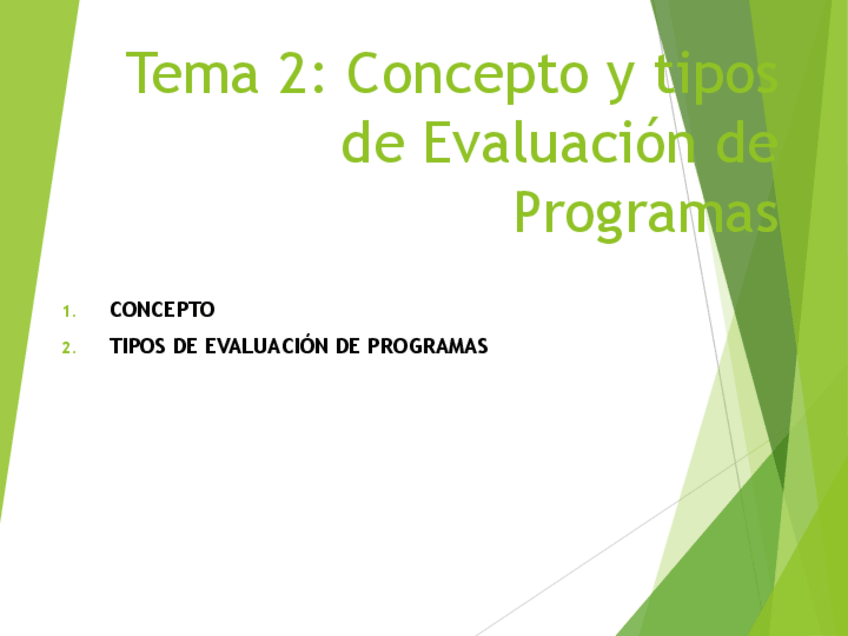 Tema 2: Concepto y tipos de Evaluación de Programas

1. CONCEPTO
2. TIPOS DE EVALUACIÓN DE PROGRAMAS